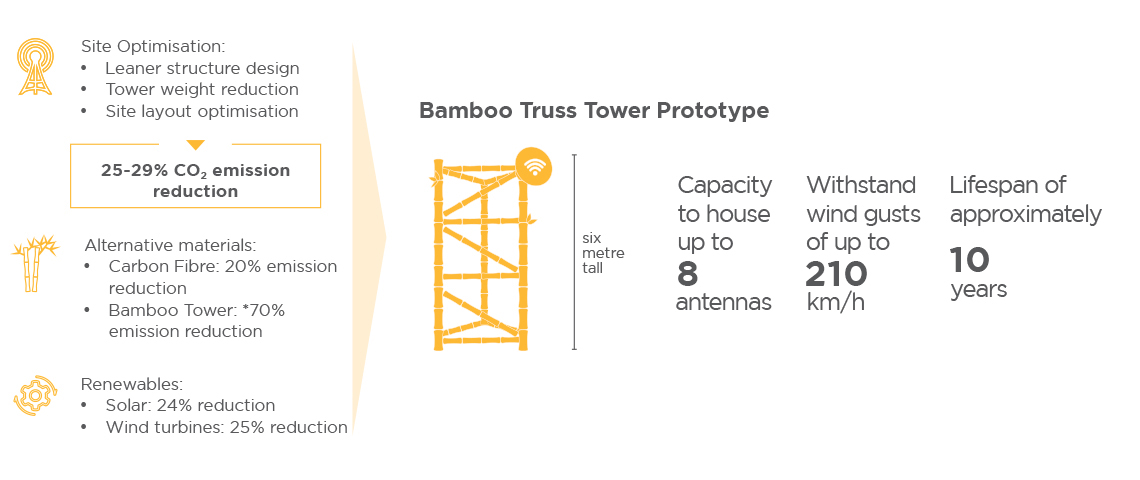 Site Optimisation:
• Leaner structure design
• Tower weight reduction
• Site layout optimisation

25-29% $CO_2$ emission reduction

Alternative materials:
• Carbon Fibre: 20% emission reduction
• Bamboo Tower: *70% emission reduction

Renewables:
• Solar: 24% reduction
• Wind turbines: 25% reduction

Bamboo Truss Tower Prototype

six metre tall

Capacity to house up to
8
antennas

Withstand wind gusts of up to
210
km/h

Lifespan of approximately
10
years